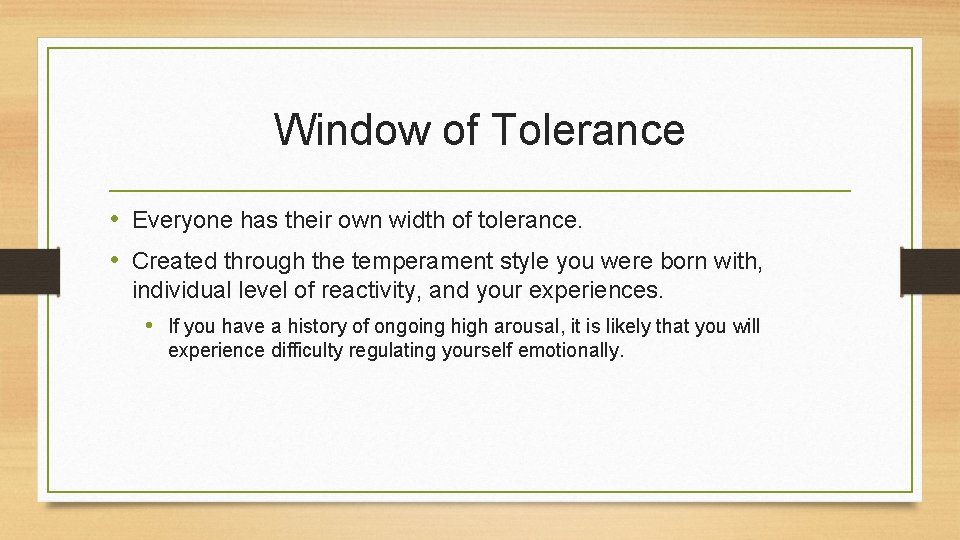 Window of Tolerance

• Everyone has their own width of tolerance.

• Created through the temperament style you were born with, individual level of reactivity, and your experiences.

• If you have a history of ongoing high arousal, it is likely that you will experience difficulty regulating yourself emotionally.